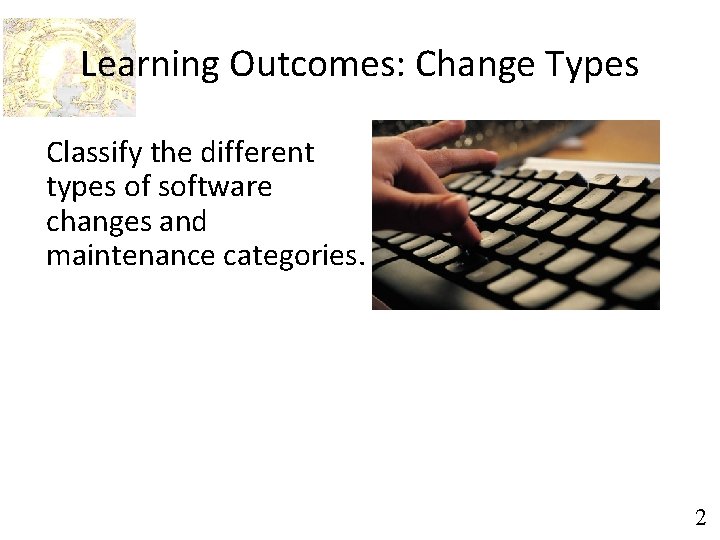 Learning Outcomes: Change Types

Classify the different types of software changes and maintenance categories.

2